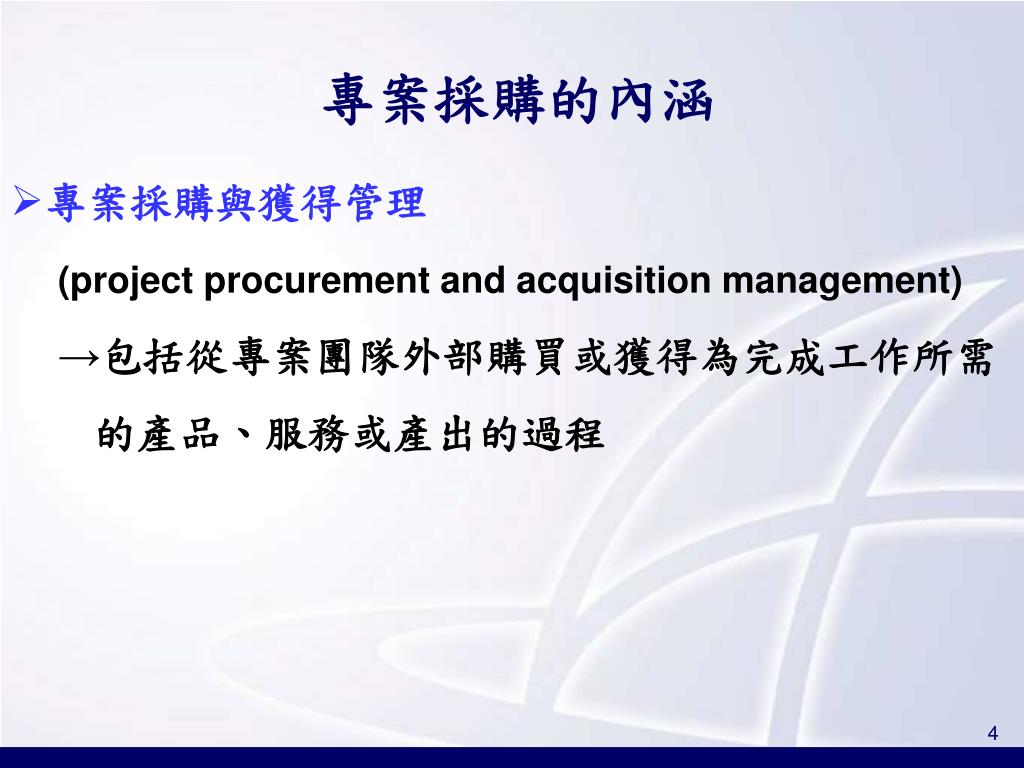 專案採購的內涵

➢專案採購與獲得管理

(project procurement and acquisition management)

→包括從專案團隊外部購買或獲得為完成工作所需的產品、服務或產出的過程

4